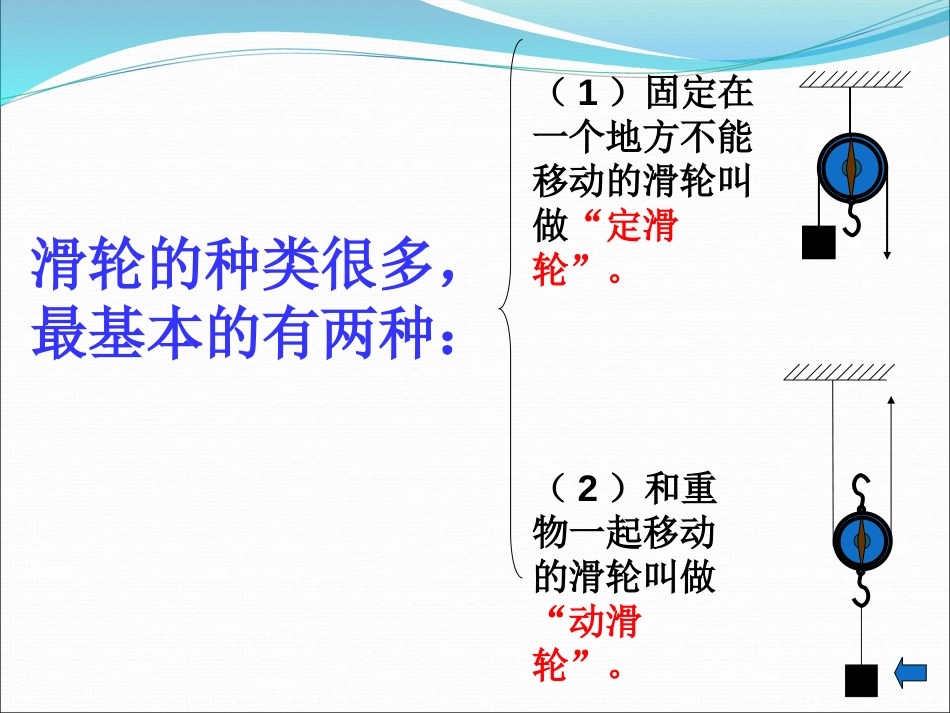 滑轮的种类很多，最基本的有两种：

（1）固定在一个地方不能移动的滑轮叫做“定滑轮”。

（2）和重物一起移动的滑轮叫做“动滑轮”。